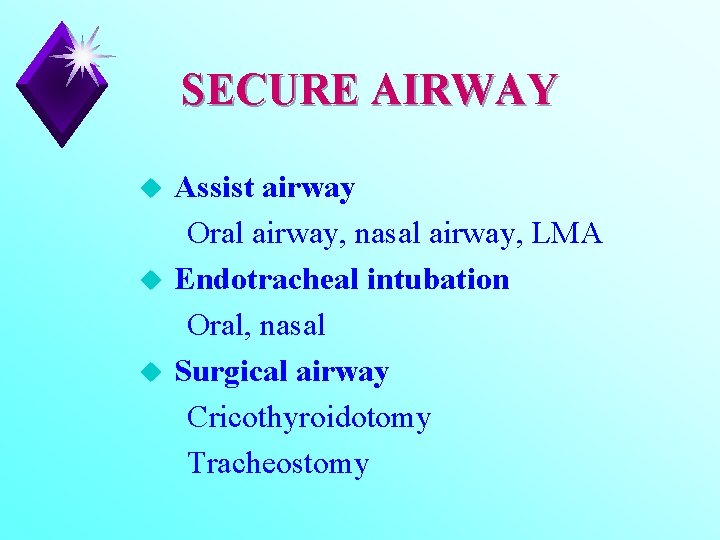 SECURE AIRWAY

Assist airway
Oral airway, nasal airway, LMA

Endotracheal intubation
Oral, nasal

Surgical airway
Cricothyroidotomy
Tracheostomy